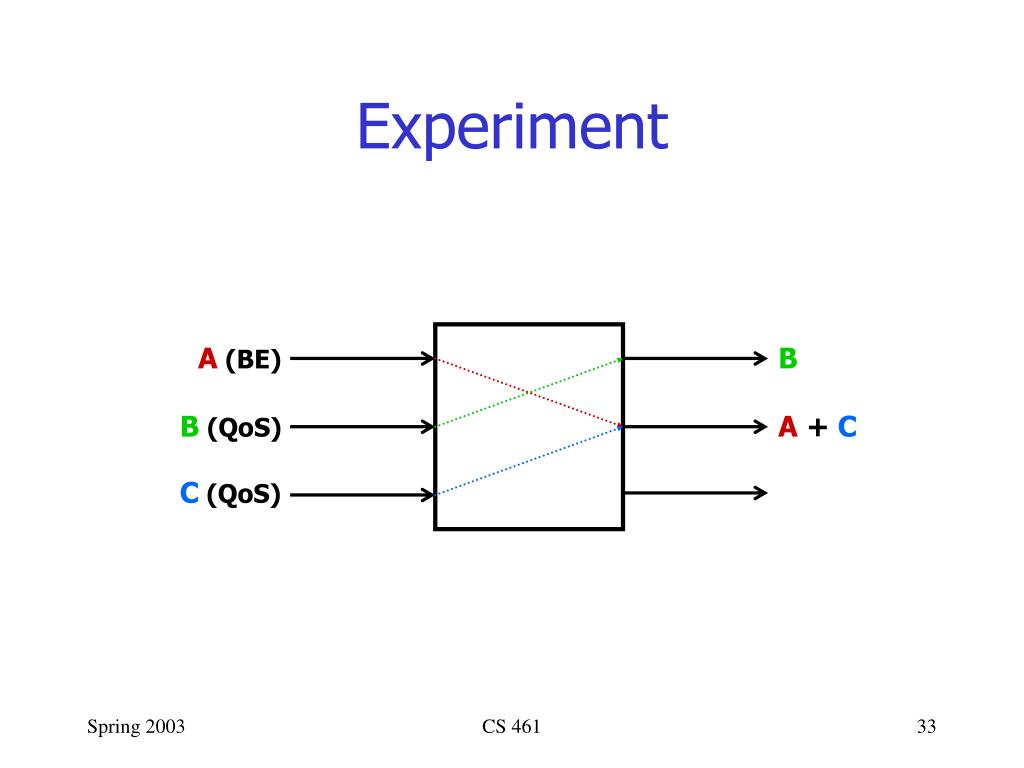 Experiment

A (BE)

B (QoS)

C (QoS)

B

A + C

Spring 2003

CS 461

33